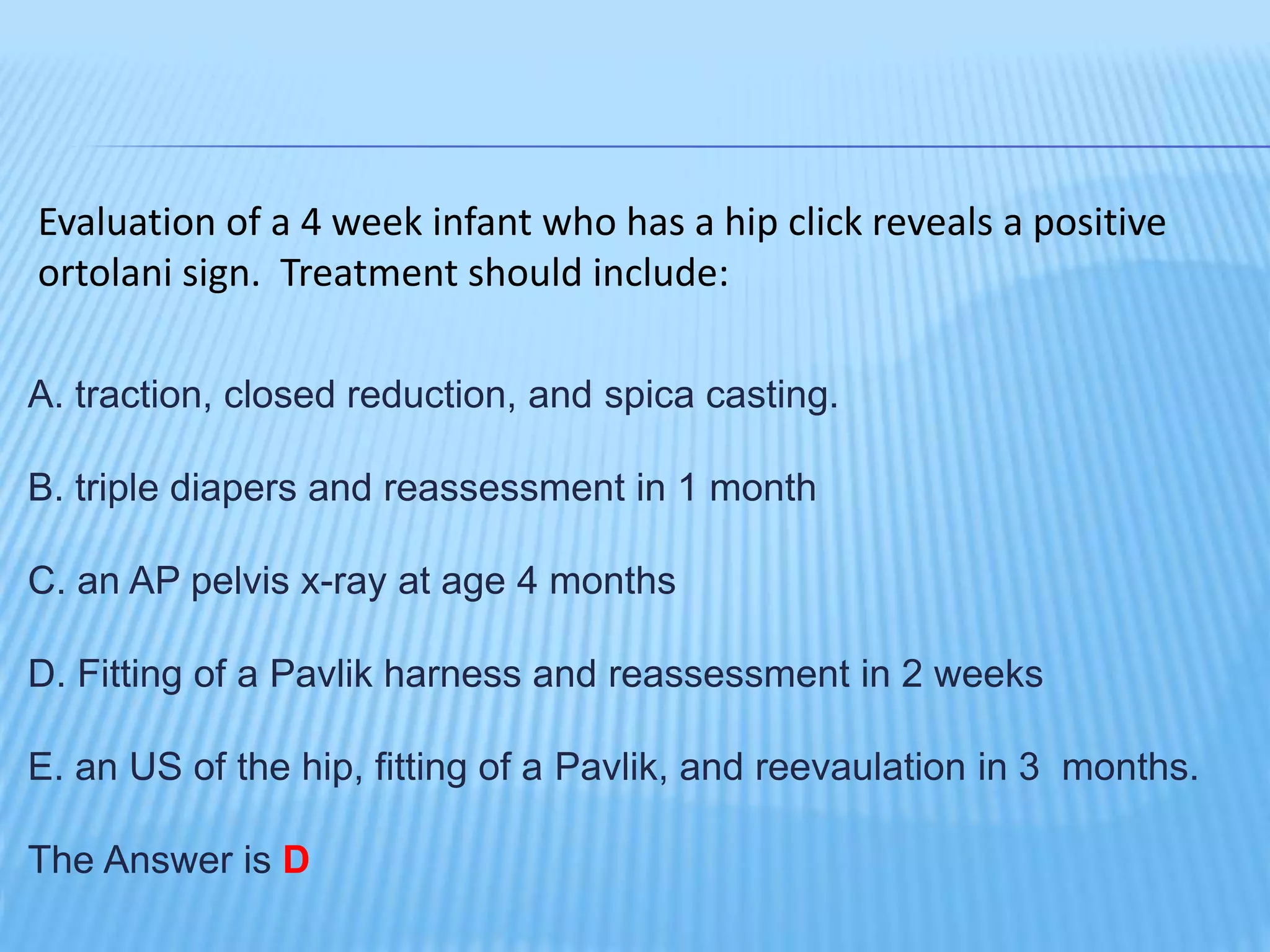 Evaluation of a 4 week infant who has a hip click reveals a positive ortolani sign.  Treatment should include:

A. traction, closed reduction, and spica casting.

B. triple diapers and reassessment in 1 month

C. an AP pelvis x-ray at age 4 months

D. Fitting of a Pavlik harness and reassessment in 2 weeks

E. an US of the hip, fitting of a Pavlik, and reevaulation in 3  months.

The Answer is D